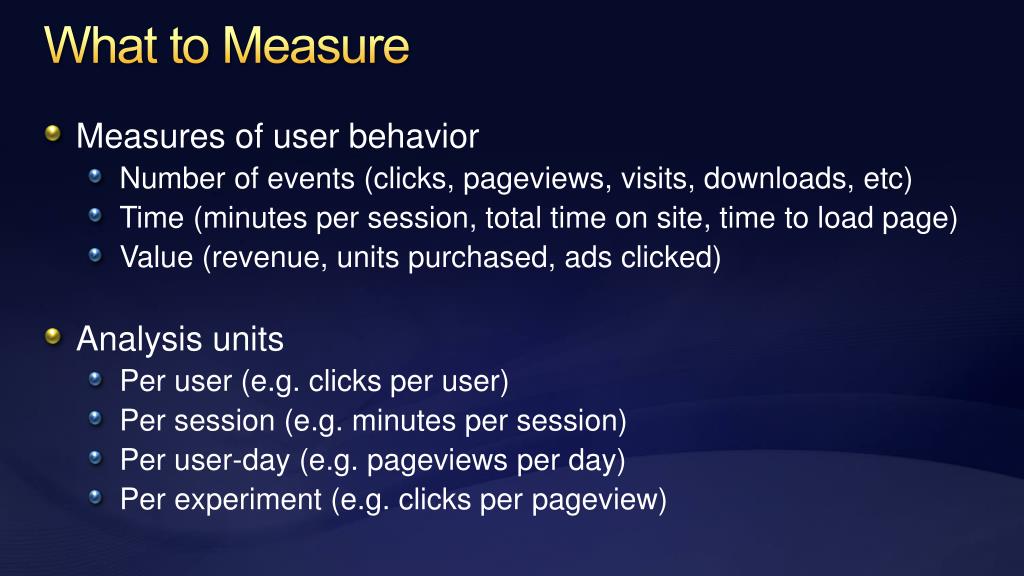 What to Measure

Measures of user behavior
Number of events (clicks, pageviews, visits, downloads, etc)
Time (minutes per session, total time on site, time to load page)
Value (revenue, units purchased, ads clicked)

Analysis units
Per user (e.g. clicks per user)
Per session (e.g. minutes per session)
Per user-day (e.g. pageviews per day)
Per experiment (e.g. clicks per pageview)